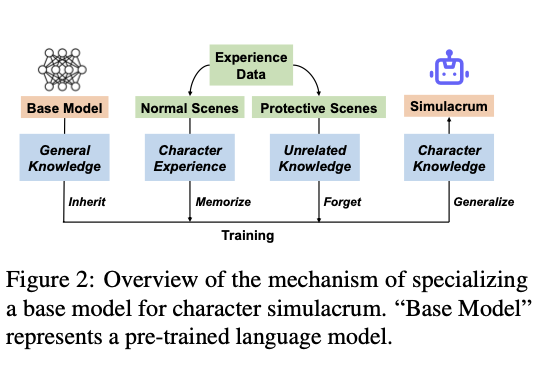 Experience Data

Base Model

Normal Scenes

Protective Scenes

Simulacrum

General Knowledge

Character Experience

Unrelated Knowledge

Character Knowledge

Inherit

Memorize

Forget

Generalize

Training

Figure 2: Overview of the mechanism of specializing a base model for character simulacrum. “Base Model” represents a pre-trained language model.